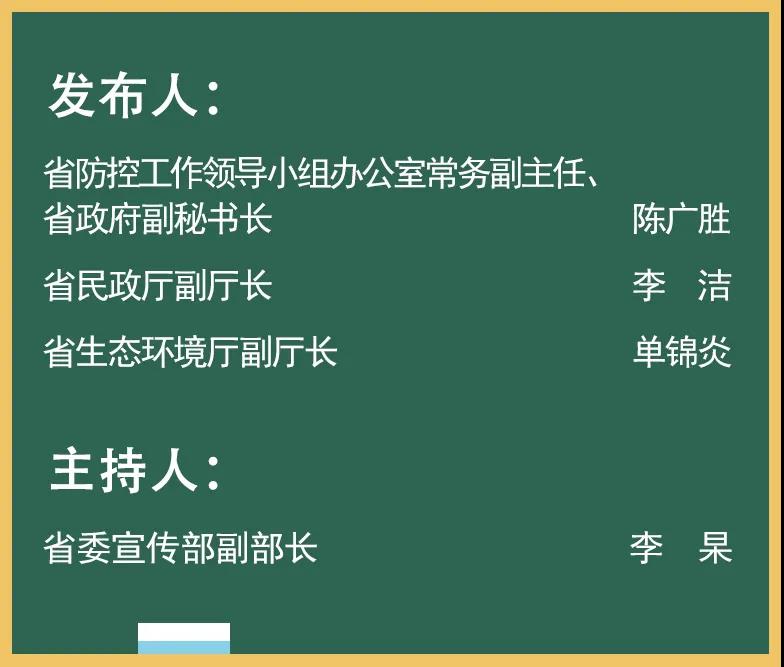 发布人：

省防控工作领导小组办公室常务副主任、省政府副秘书长 陈广胜

省民政厅副厅长 李　洁

省生态环境厅副厅长 单锦炎

主持人：

省委宣传部副部长 李　杲